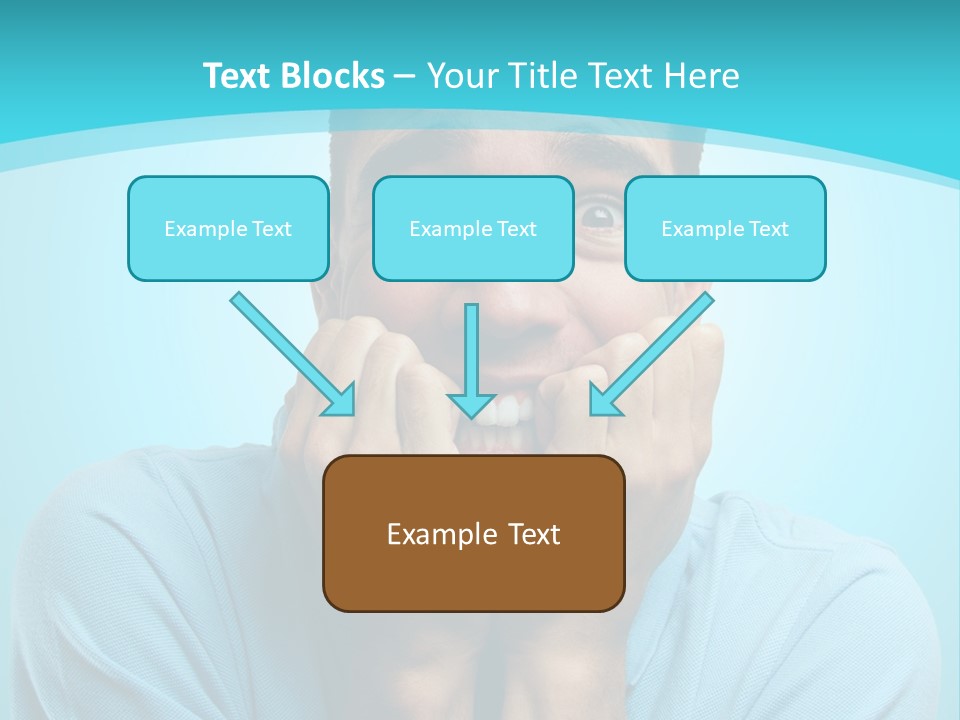 Text Blocks – Your Title Text Here

Example Text

Example Text

Example Text

Example Text